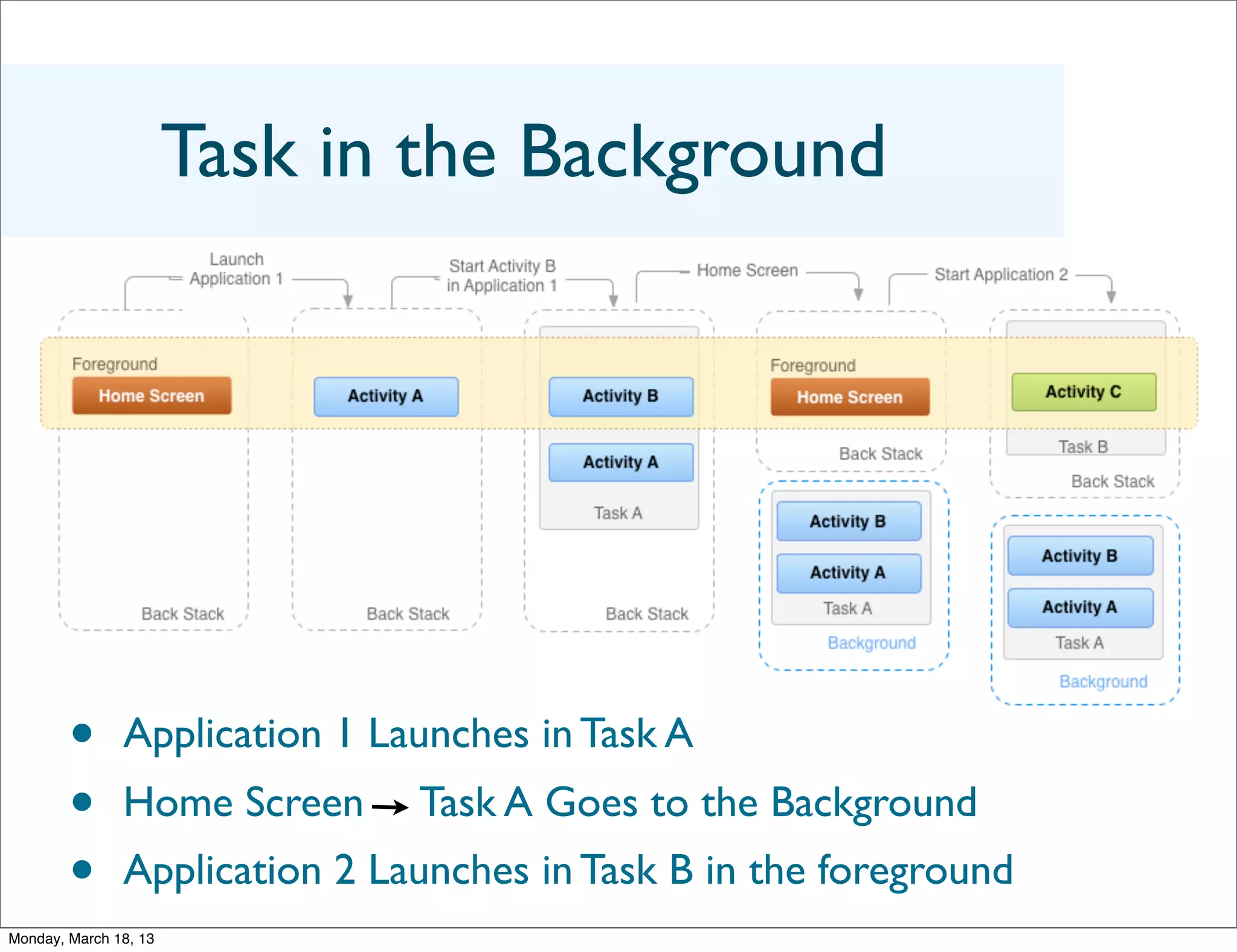 Task in the Background

Launch Application 1

Start Activity B in Application 1

Home Screen

Start Application 2

Foreground

Home Screen

Back Stack

Activity A

Back Stack

Activity B

Activity A

Task A

Back Stack

Foreground

Home Screen

Back Stack

Activity B

Activity A

Task A

Background

Activity C

Task B

Back Stack

Activity B

Activity A

Task A

Background

• Application 1 Launches in Task A

• Home Screen → Task A Goes to the Background

• Application 2 Launches in Task B in the foreground

Monday, March 18, 13